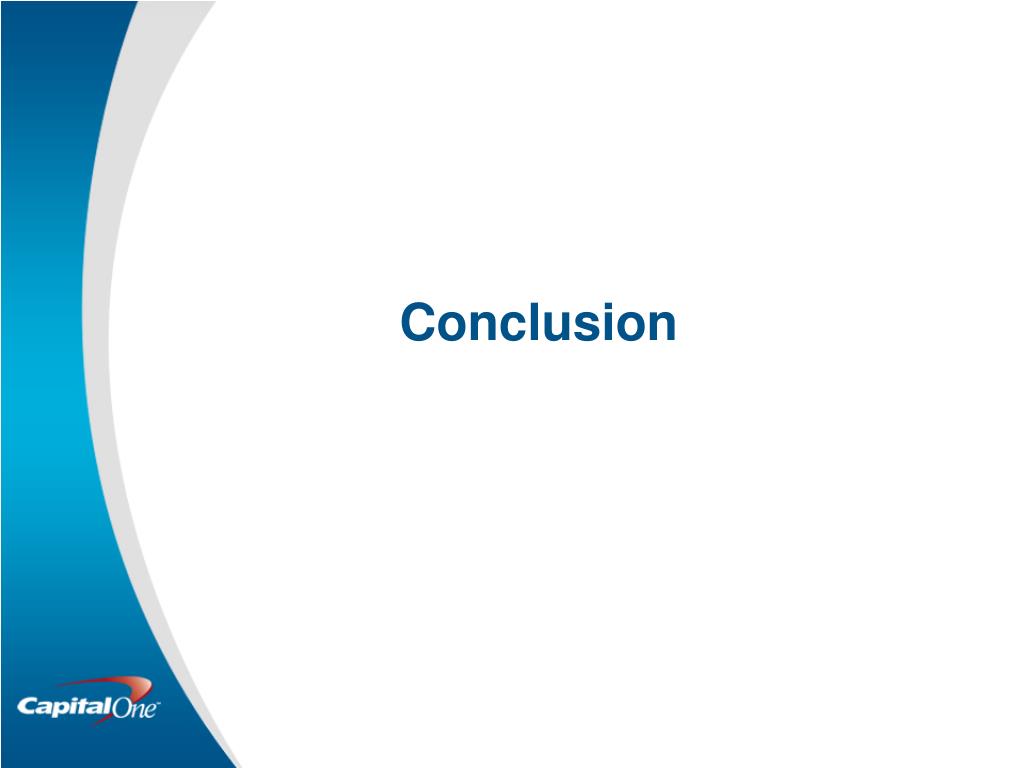 Conclusion

Capital One